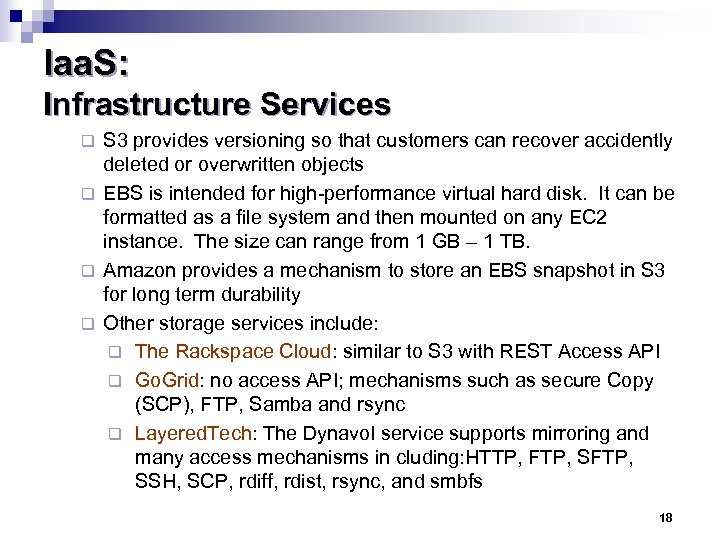 IaaS:
Infrastructure Services

S3 provides versioning so that customers can recover accidently deleted or overwritten objects

EBS is intended for high-performance virtual hard disk. It can be formatted as a file system and then mounted on any EC2 instance. The size can range from 1 GB – 1 TB.

Amazon provides a mechanism to store an EBS snapshot in S3 for long term durability

Other storage services include:

The Rackspace Cloud: similar to S3 with REST Access API

GoGrid: no access API; mechanisms such as secure Copy (SCP), FTP, Samba and rsync

LayeredTech: The Dynavol service supports mirroring and many access mechanisms in cluding:HTTP, FTP, SFTP, SSH, SCP, rdiff, rdist, rsync, and smbfs

18